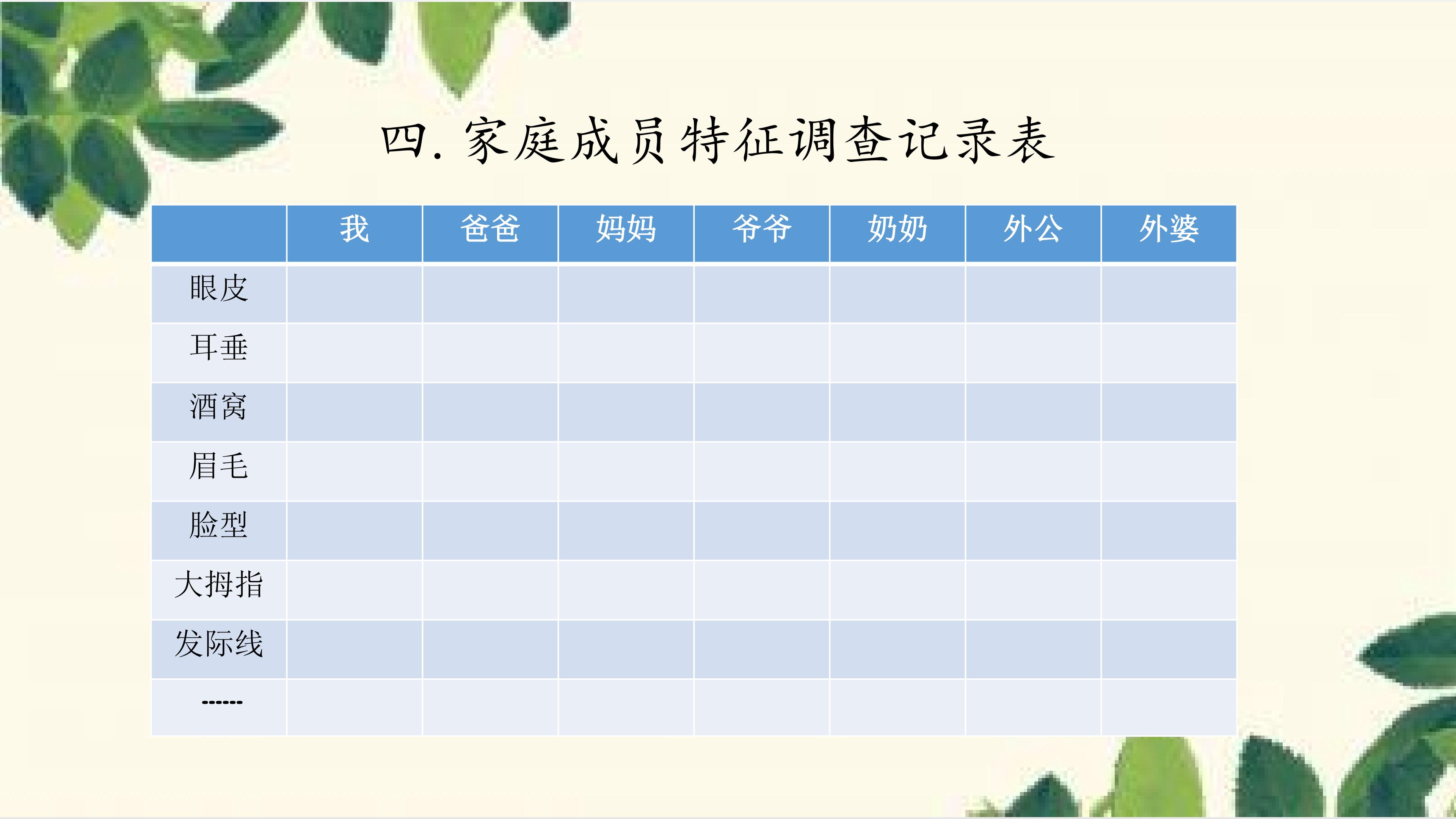 四. 家庭成员特征调查记录表

| | 我 | 爸爸 | 妈妈 | 爷爷 | 奶奶 | 外公 | 外婆 |
|---|---|---|---|---|---|---|---|
| 眼皮 | | | | | | | |
| 耳垂 | | | | | | | |
| 酒窝 | | | | | | | |
| 眉毛 | | | | | | | |
| 脸型 | | | | | | | |
| 大拇指 | | | | | | | |
| 发际线 | | | | | | | |
| ------ | | | | | | | |